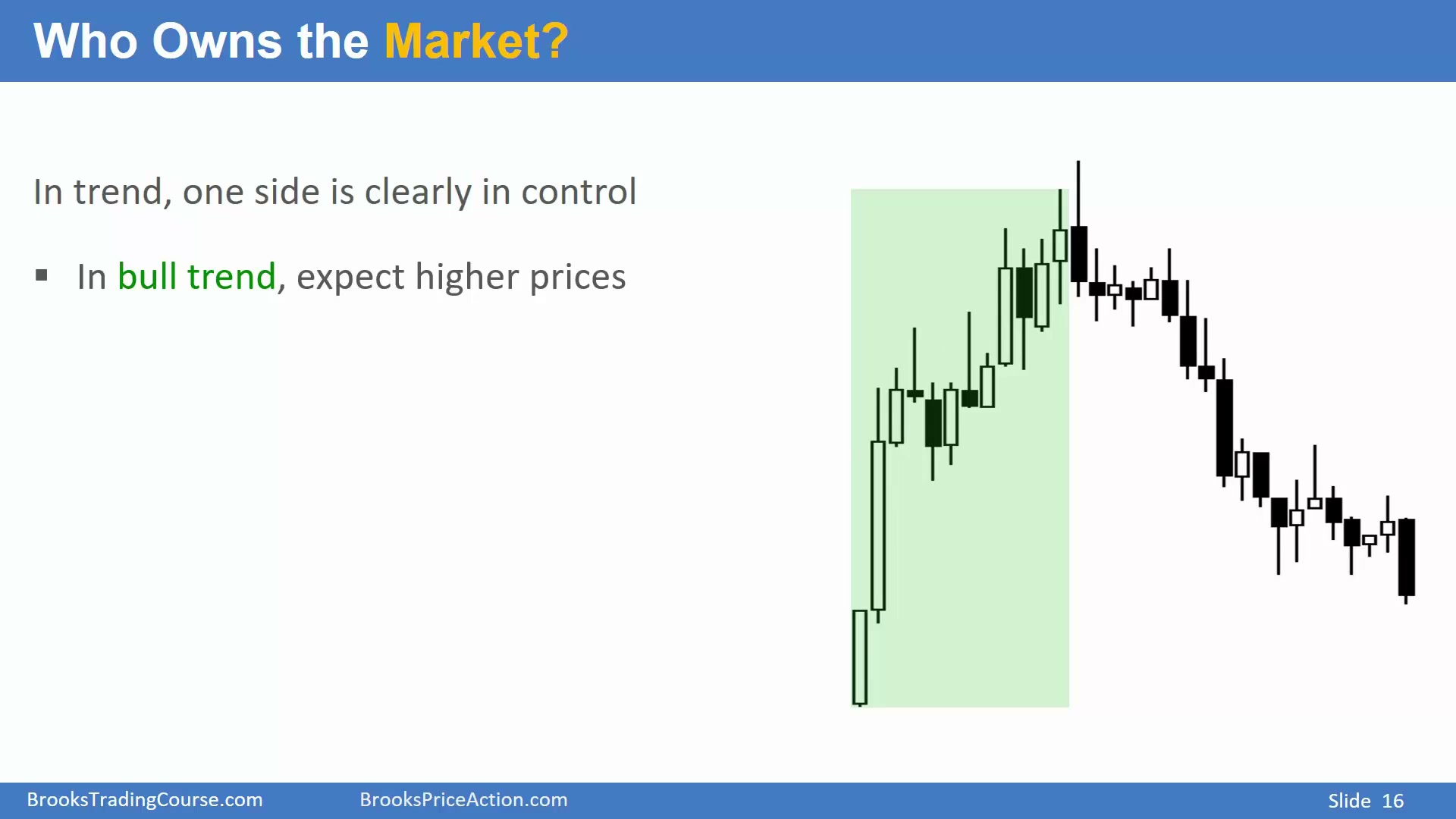 Who Owns the Market?

In trend, one side is clearly in control

▪ In bull trend, expect higher prices

BrooksTradingCourse.com BrooksPriceAction.com Slide 16